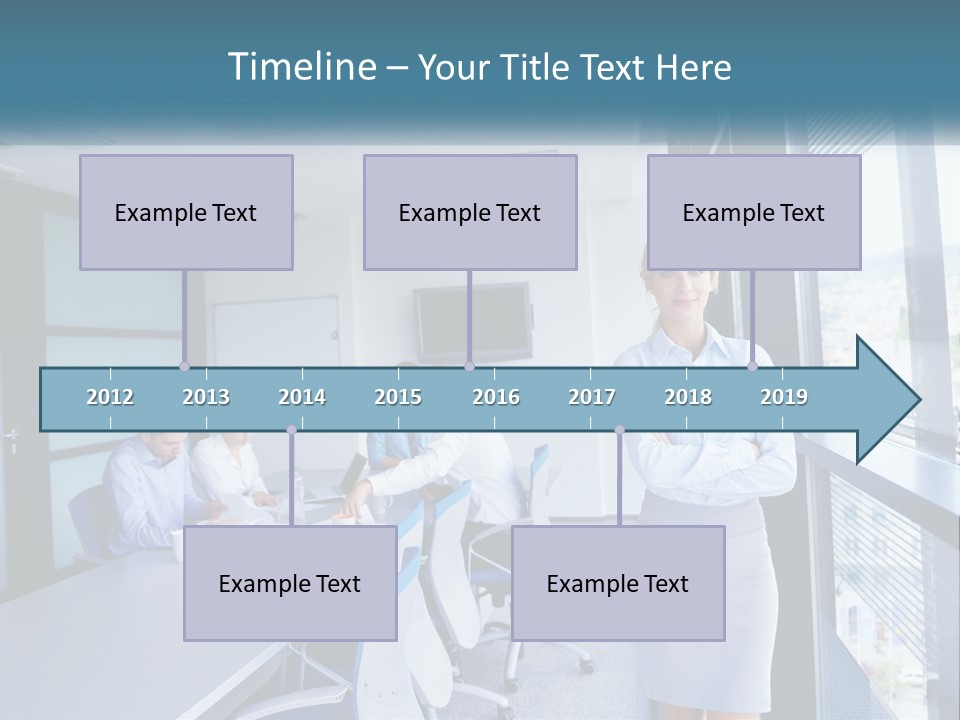 Timeline – Your Title Text Here

Example Text

Example Text

Example Text

2012 2013 2014 2015 2016 2017 2018 2019

Example Text

Example Text